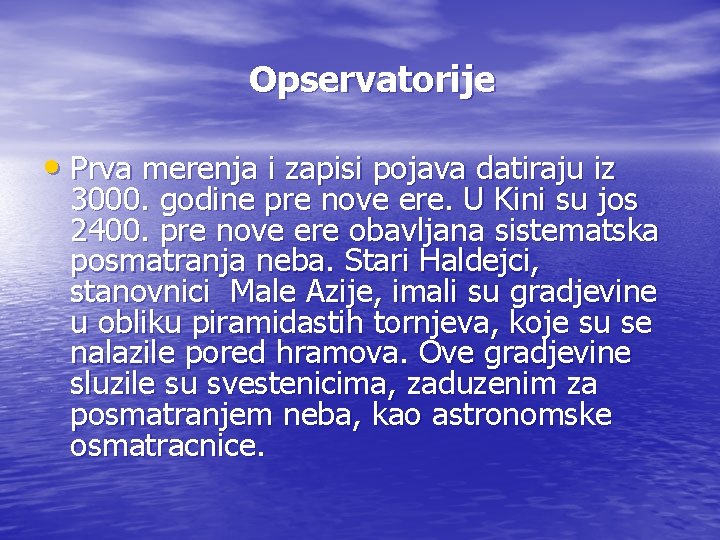 Opservatorije

• Prva merenja i zapisi pojava datiraju iz 3000. godine pre nove ere. U Kini su jos 2400. pre nove ere obavljana sistematska posmatranja neba. Stari Haldejci, stanovnici Male Azije, imali su gradjevine u obliku piramidastih tornjeva, koje su se nalazile pored hramova. Ove gradjevine sluzile su svestenicima, zaduzenim za posmatranjem neba, kao astronomske osmatracnice.